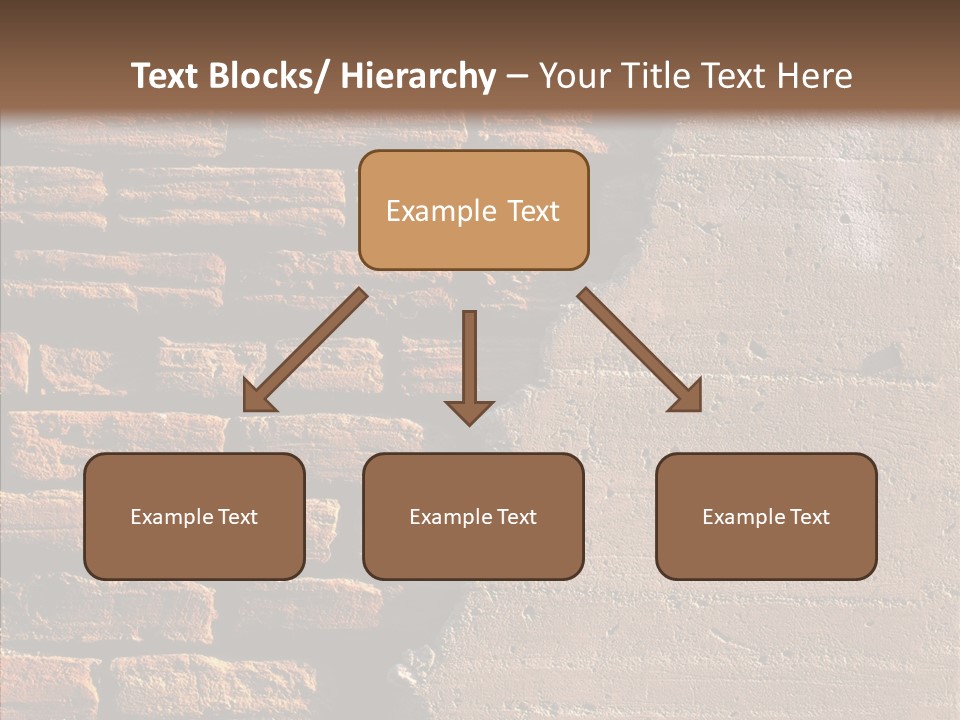 Text Blocks/ Hierarchy – Your Title Text Here

Example Text

Example Text

Example Text

Example Text